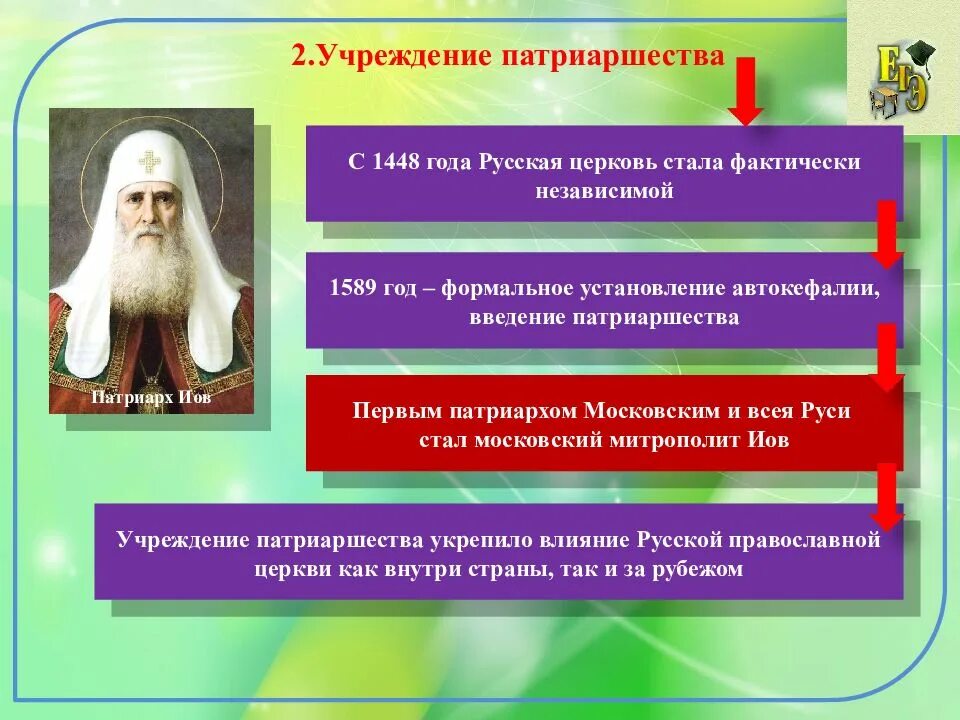 2.Учреждение патриаршества

ЕГЭ

Патриарх Иов

С 1448 года Русская церковь стала фактически независимой

1589 год – формальное установление автокефалии, введение патриаршества

Первым патриархом Московским и всея Руси стал московский митрополит Иов

Учреждение патриаршества укрепило влияние Русской православной церкви как внутри страны, так и за рубежом